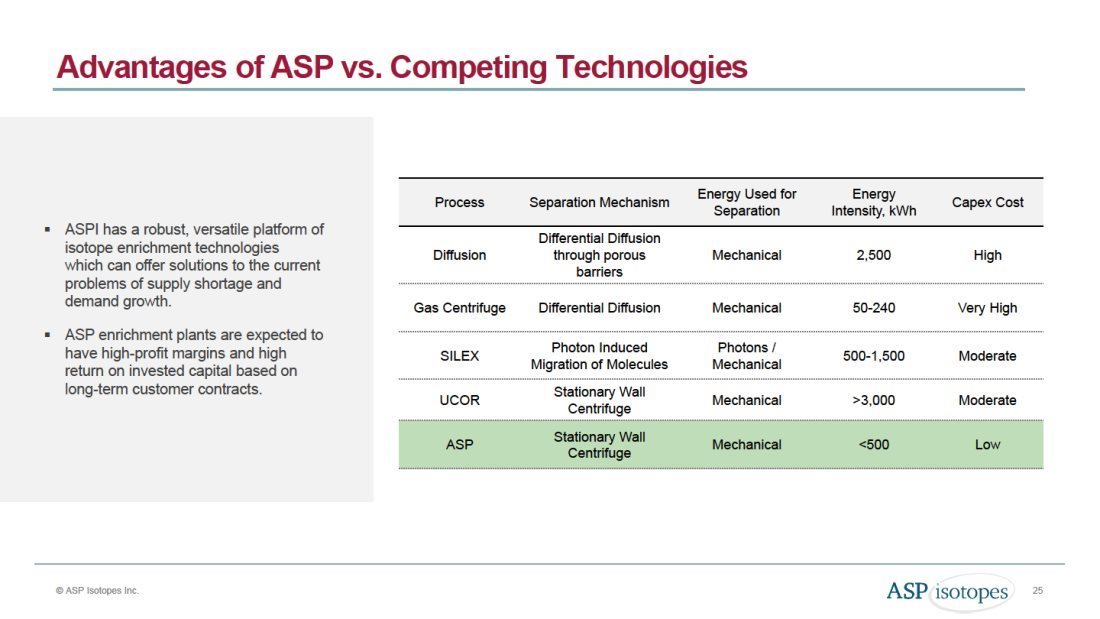 Advantages of ASP vs. Competing Technologies

▪ ASPI has a robust, versatile platform of isotope enrichment technologies which can offer solutions to the current problems of supply shortage and demand growth.

▪ ASP enrichment plants are expected to have high-profit margins and high return on invested capital based on long-term customer contracts.

| Process | Separation Mechanism | Energy Used for Separation | Energy Intensity, kWh | Capex Cost |
|---|---|---|---|---|
| Diffusion | Differential Diffusion through porous barriers | Mechanical | 2,500 | High |
| Gas Centrifuge | Differential Diffusion | Mechanical | 50-240 | Very High |
| SILEX | Photon Induced Migration of Molecules | Photons / Mechanical | 500-1,500 | Moderate |
| UCOR | Stationary Wall Centrifuge | Mechanical | >3,000 | Moderate |
| ASP | Stationary Wall Centrifuge | Mechanical | <500 | Low |

© ASP Isotopes Inc.

ASP isotopes

25